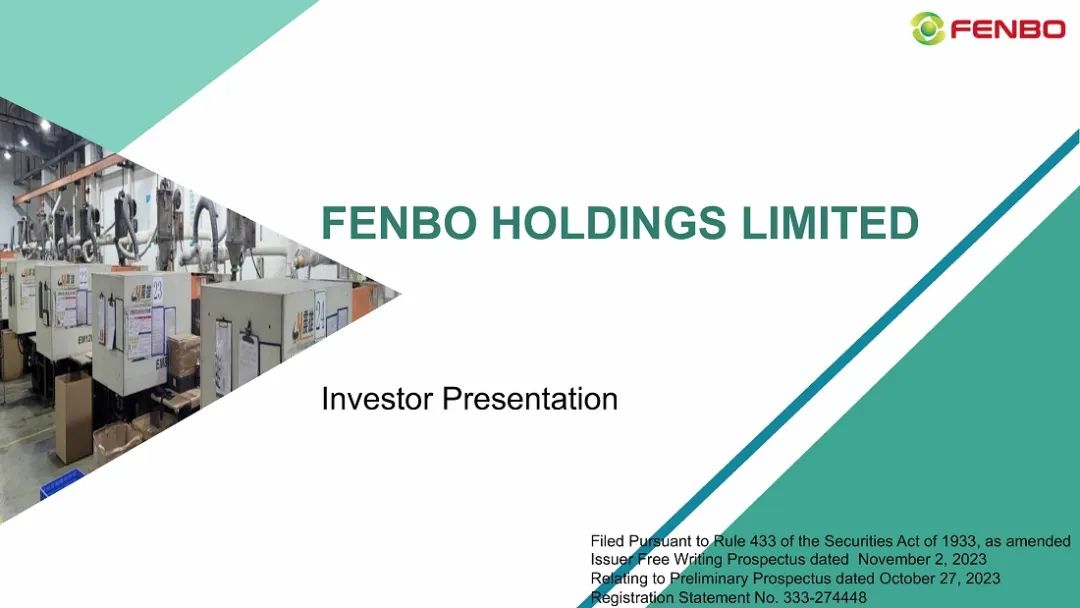 FENBO

FENBO HOLDINGS LIMITED

Investor Presentation

Filed Pursuant to Rule 433 of the Securities Act of 1933, as amended
Issuer Free Writing Prospectus dated November 2, 2023
Relating to Preliminary Prospectus dated October 27, 2023
Registration Statement No. 333-274448